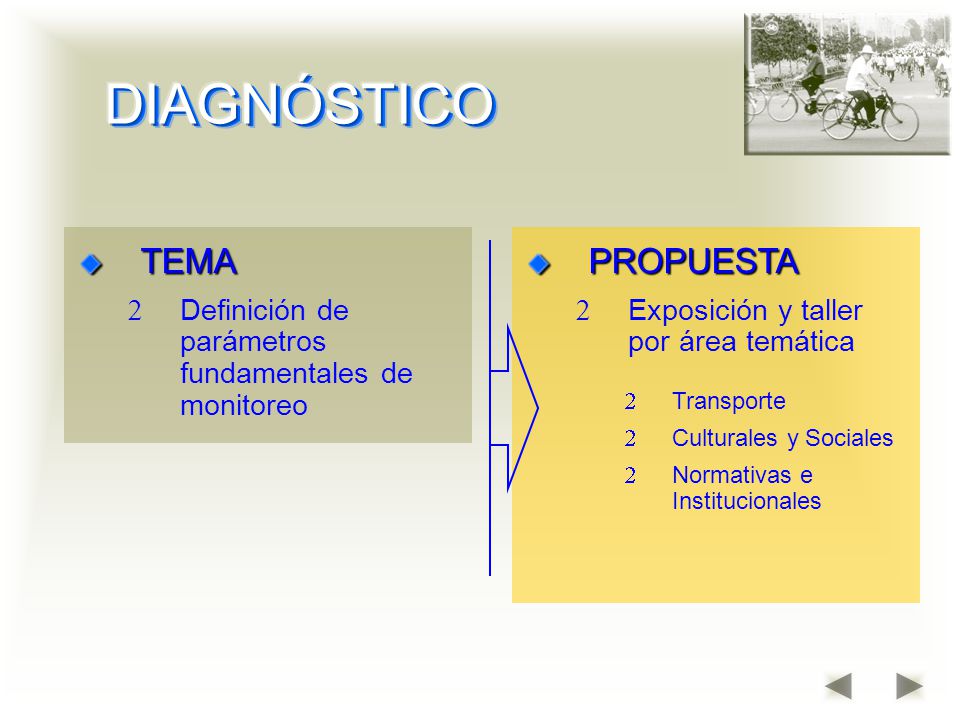 DIAGNÓSTICO

TEMA

2 Definición de parámetros fundamentales de monitoreo

PROPUESTA

2 Exposición y taller por área temática

2 Transporte

2 Culturales y Sociales

2 Normativas e Institucionales